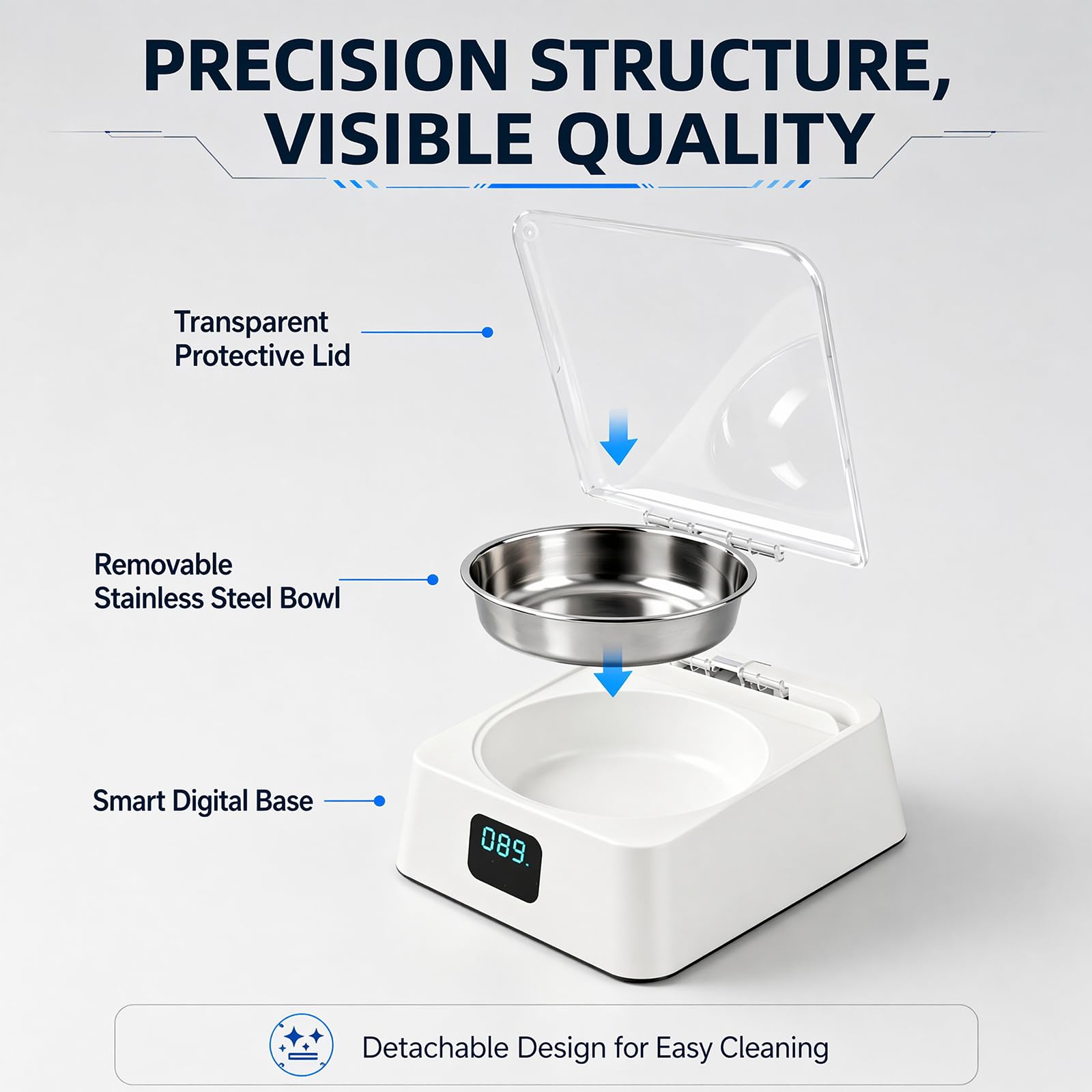 PRECISION STRUCTURE, VISIBLE QUALITY

Transparent Protective Lid

Removable Stainless Steel Bowl

Smart Digital Base

089.

Detachable Design for Easy Cleaning